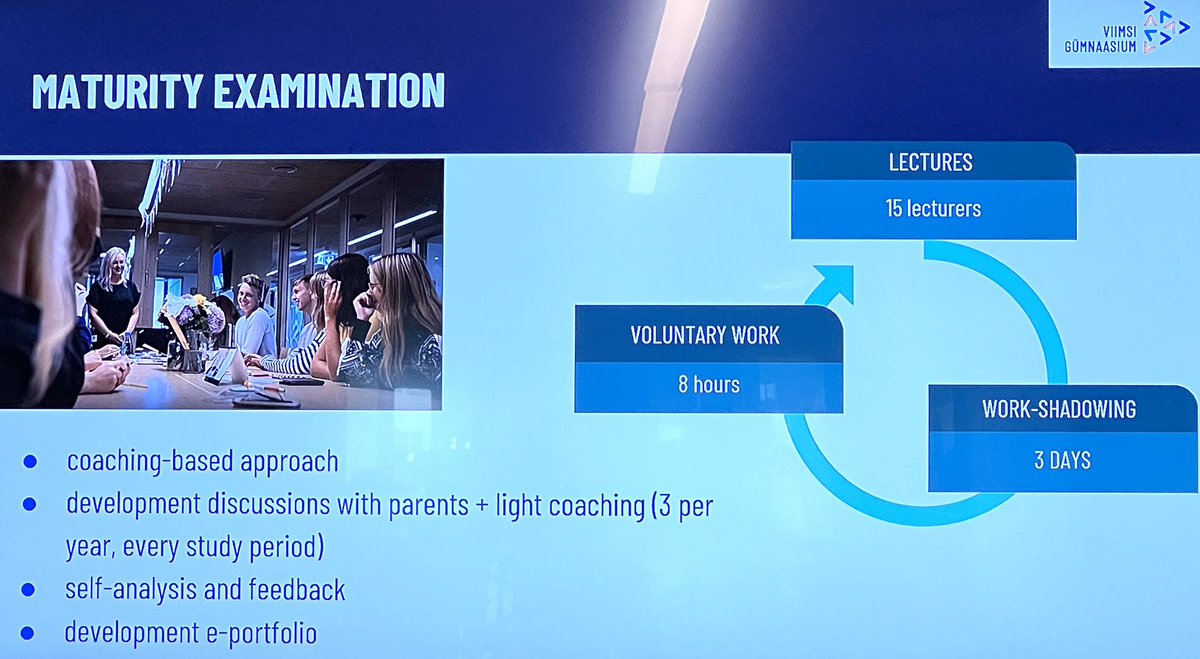 VIIMSI GÜMNAASIUM

MATURITY EXAMINATION

LECTURES
15 lecturers

VOLUNTARY WORK
8 hours

WORK-SHADOWING
3 DAYS

• coaching-based approach
• development discussions with parents + light coaching (3 per year, every study period)
• self-analysis and feedback
• development e-portfolio